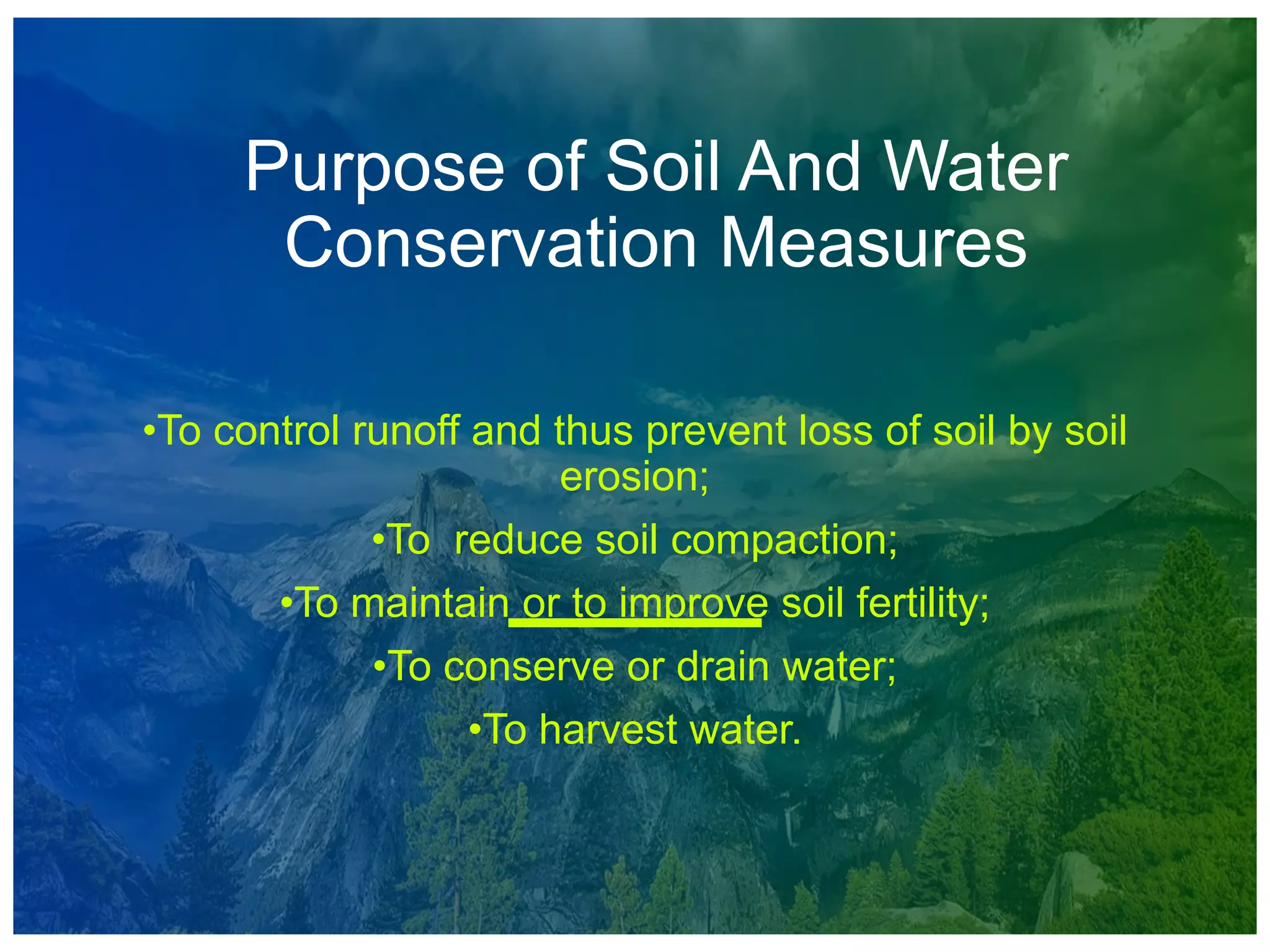 Purpose of Soil And Water Conservation Measures

•To control runoff and thus prevent loss of soil by soil erosion;

•To reduce soil compaction;

•To maintain or to improve soil fertility;

•To conserve or drain water;

•To harvest water.